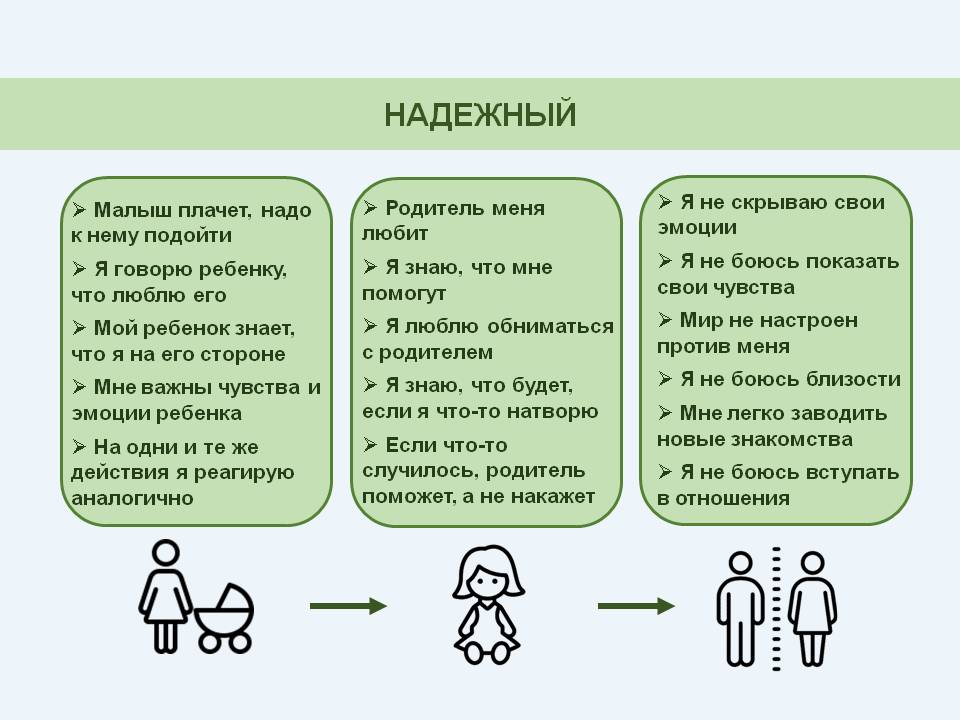 НАДЕЖНЫЙ

➢ Малыш плачет, надо к нему подойти
➢ Я говорю ребенку, что люблю его
➢ Мой ребенок знает, что я на его стороне
➢ Мне важны чувства и эмоции ребенка
➢ На одни и те же действия я реагирую аналогично

➢ Родитель меня любит
➢ Я знаю, что мне помогут
➢ Я люблю обниматься с родителем
➢ Я знаю, что будет, если я что-то натворю
➢ Если что-то случилось, родитель поможет, а не накажет

➢ Я не скрываю свои эмоции
➢ Я не боюсь показать свои чувства
➢ Мир не настроен против меня
➢ Я не боюсь близости
➢ Мне легко заводить новые знакомства
➢ Я не боюсь вступать в отношения